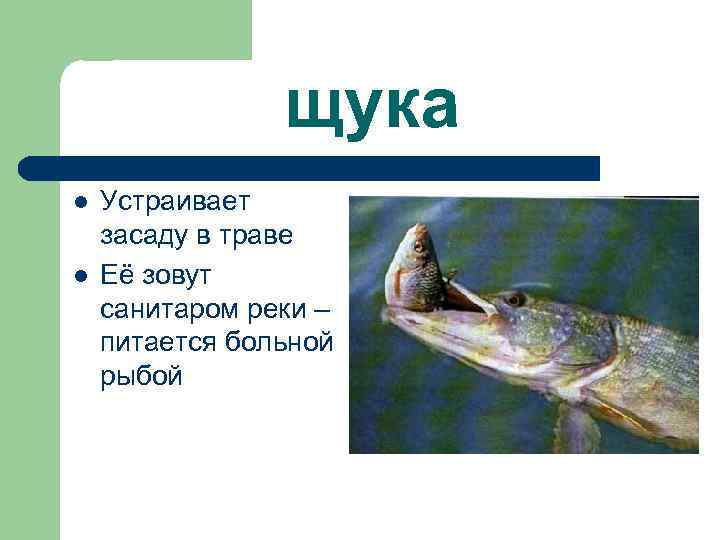 щука

- Устраивает засаду в траве
- Её зовут санитаром реки – питается больной рыбой